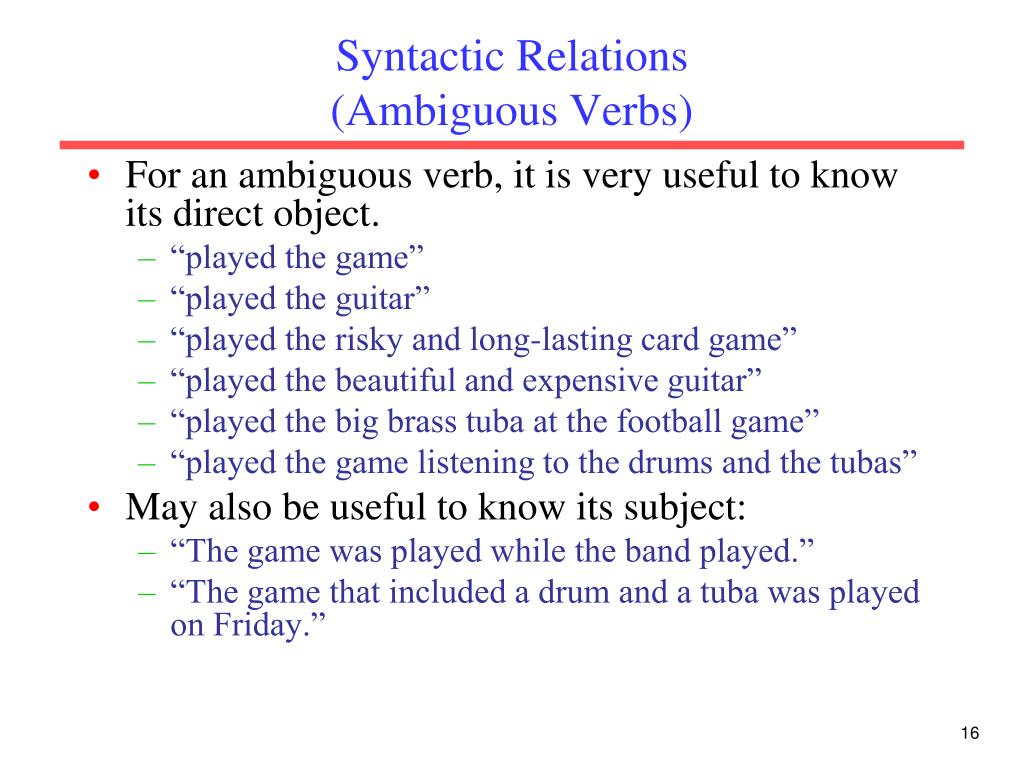 Syntactic Relations
(Ambiguous Verbs)

• For an ambiguous verb, it is very useful to know its direct object.
– “played the game”
– “played the guitar”
– “played the risky and long-lasting card game”
– “played the beautiful and expensive guitar”
– “played the big brass tuba at the football game”
– “played the game listening to the drums and the tubas”

• May also be useful to know its subject:
– “The game was played while the band played.”
– “The game that included a drum and a tuba was played on Friday.”

16